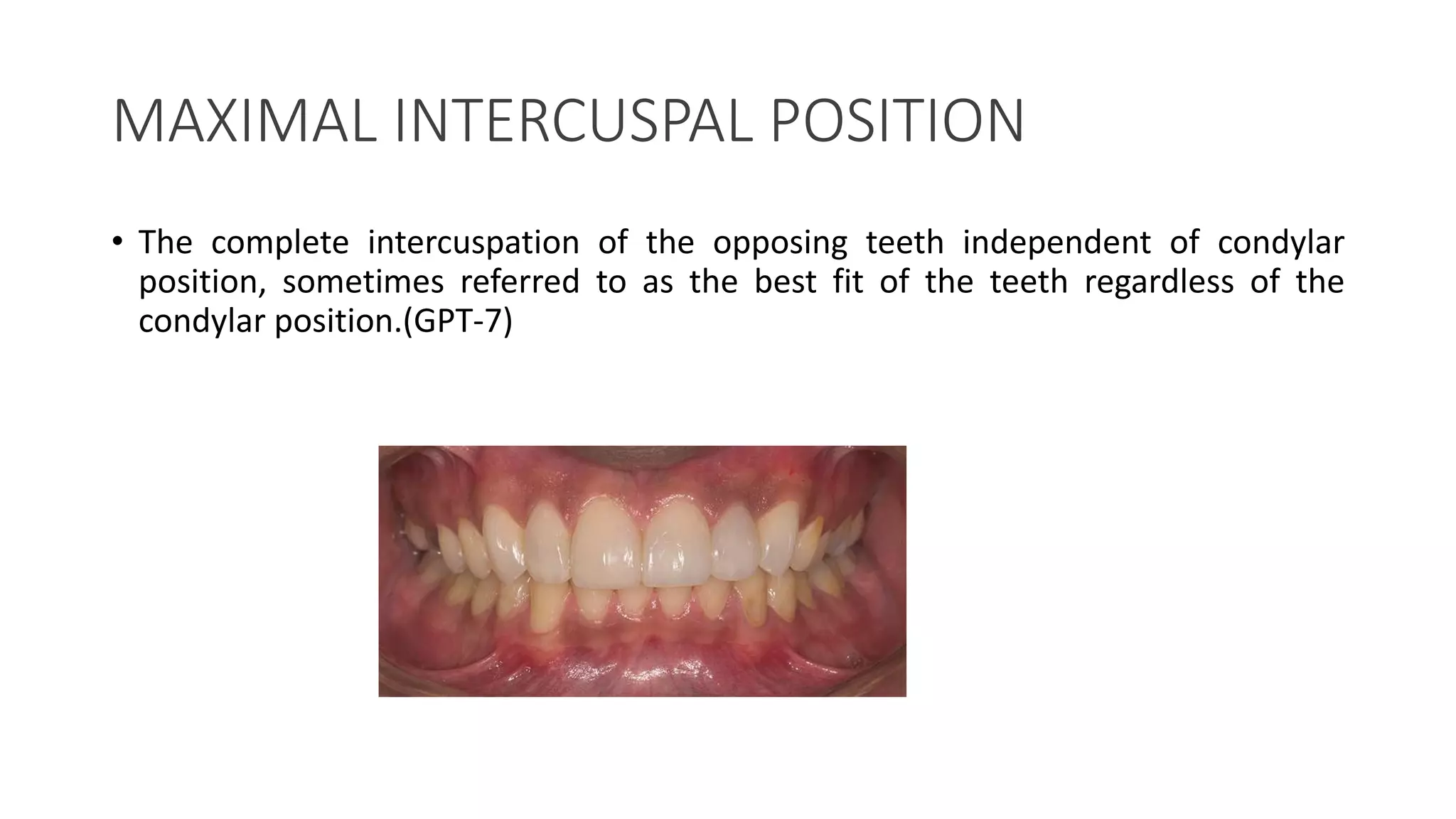 MAXIMAL INTERCUSPAL POSITION

• The complete intercuspation of the opposing teeth independent of condylar position, sometimes referred to as the best fit of the teeth regardless of the condylar position.(GPT-7)